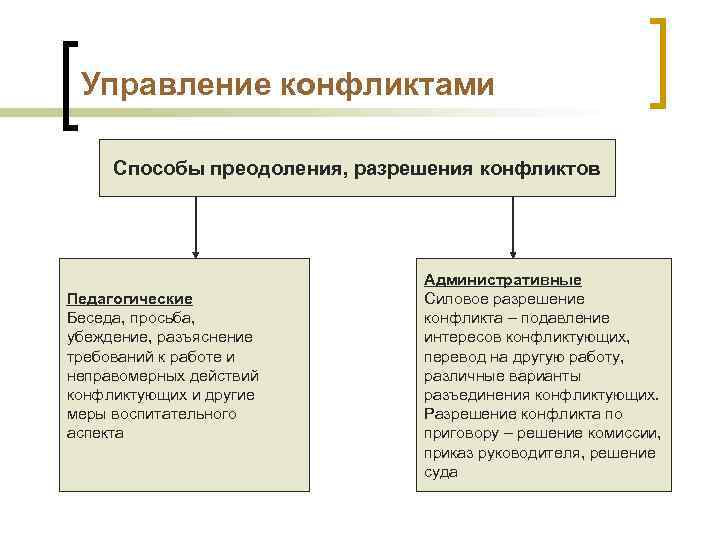 Управление конфликтами

Способы преодоления, разрешения конфликтов

Педагогические
Беседа, просьба, убеждение, разъяснение требований к работе и неправомерных действий конфликтующих и другие меры воспитательного аспекта

Административные
Силовое разрешение конфликта – подавление интересов конфликтующих, перевод на другую работу, различные варианты разъединения конфликтующих. Разрешение конфликта по приговору – решение комиссии, приказ руководителя, решение суда